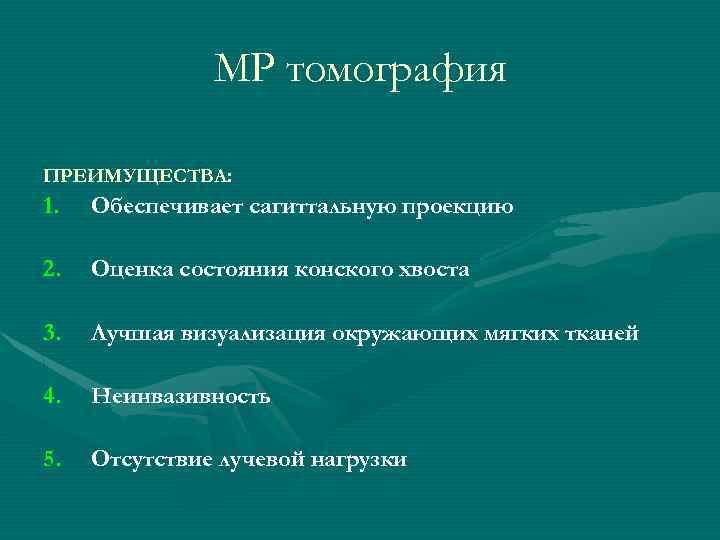 МР томография

ПРЕИМУЩЕСТВА:

1. Обеспечивает сагиттальную проекцию

2. Оценка состояния конского хвоста

3. Лучшая визуализация окружающих мягких тканей

4. Неинвазивность

5. Отсутствие лучевой нагрузки